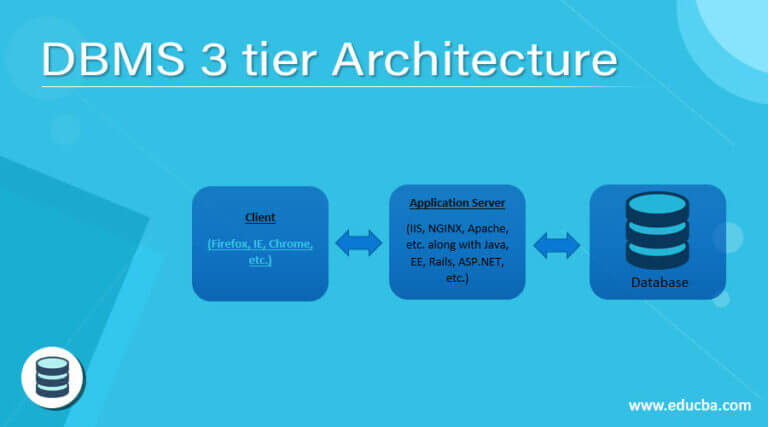 DBMS 3 tier Architecture

Client

(Firefox, IE, Chrome, etc.)

Application Server

(IIS, NGINX, Apache, etc. along with Java, EE, Rails, ASP.NET, etc.)

Database

www.educba.com